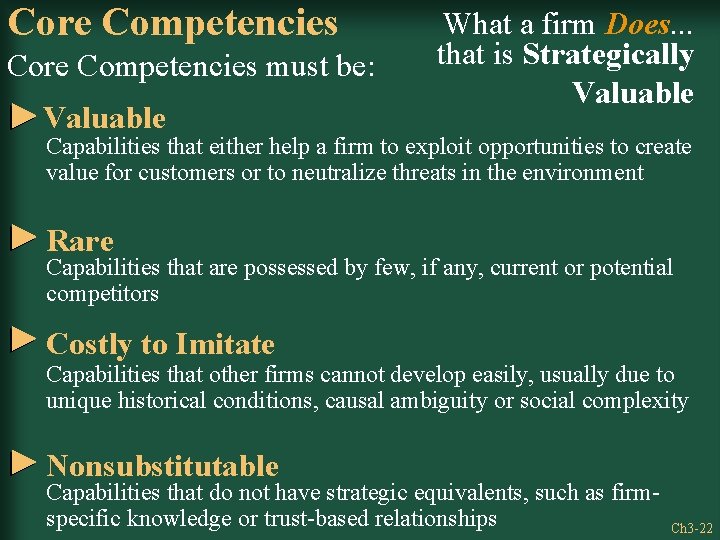 Core Competencies

What a firm Does... that is Strategically Valuable

Core Competencies must be:

Valuable
Capabilities that either help a firm to exploit opportunities to create value for customers or to neutralize threats in the environment

Rare
Capabilities that are possessed by few, if any, current or potential competitors

Costly to Imitate
Capabilities that other firms cannot develop easily, usually due to unique historical conditions, causal ambiguity or social complexity

Nonsubstitutable
Capabilities that do not have strategic equivalents, such as firm-specific knowledge or trust-based relationships

Ch3-22